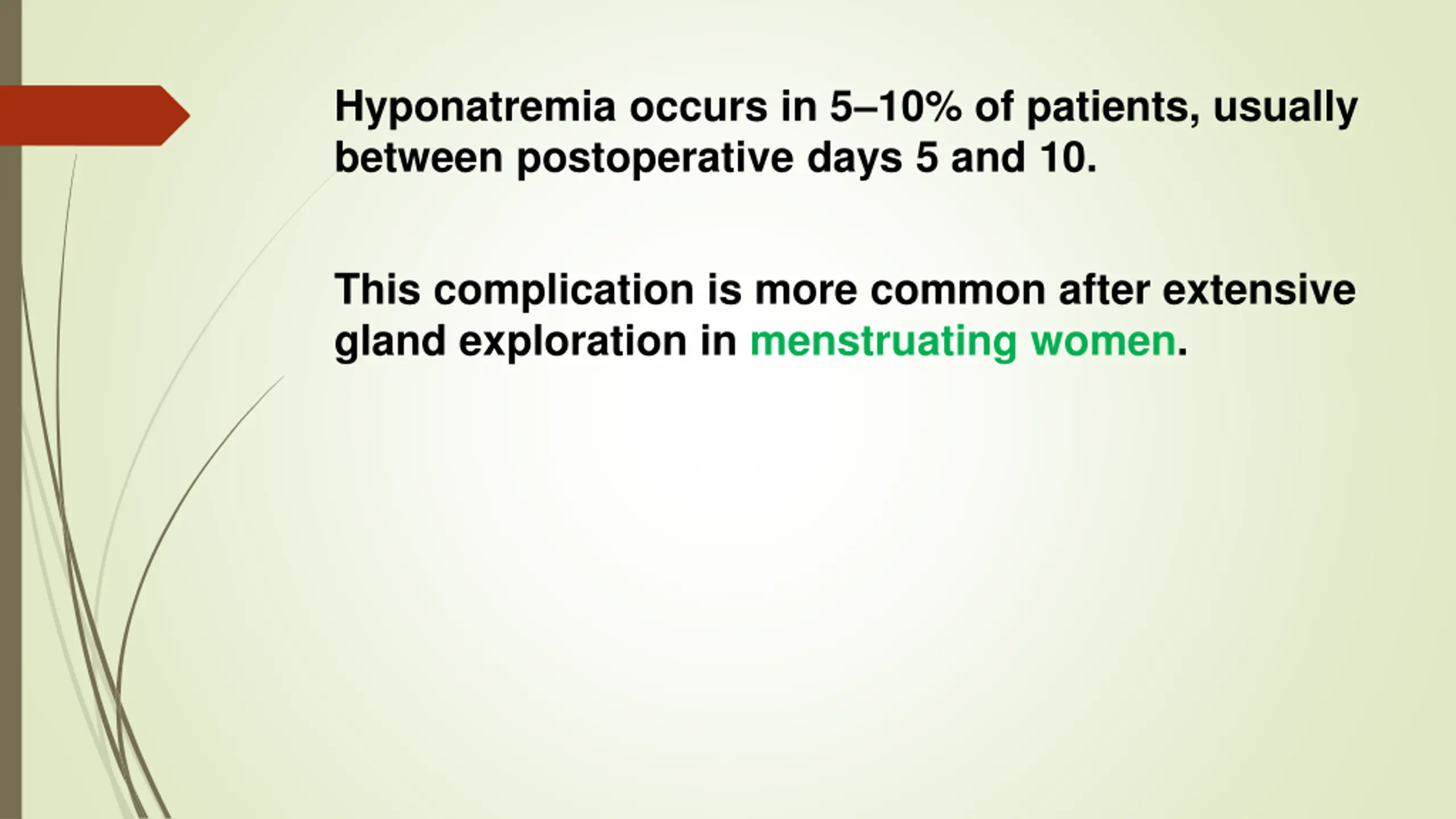 Hyponatremia occurs in 5–10% of patients, usually between postoperative days 5 and 10.

This complication is more common after extensive gland exploration in menstruating women.